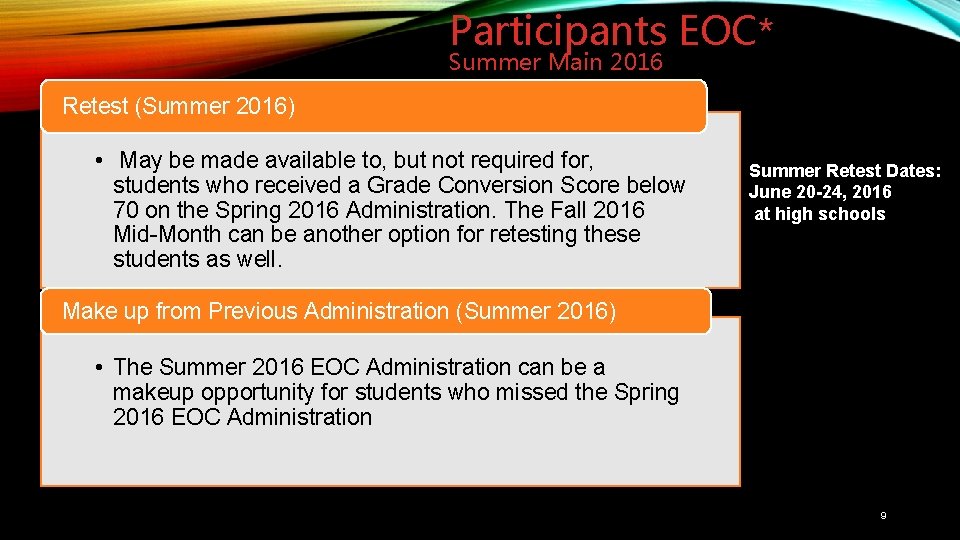 Participants EOC*
Summer Main 2016

Retest (Summer 2016)

• May be made available to, but not required for, students who received a Grade Conversion Score below 70 on the Spring 2016 Administration. The Fall 2016 Mid-Month can be another option for retesting these students as well.

Summer Retest Dates:
June 20-24, 2016
at high schools

Make up from Previous Administration (Summer 2016)

• The Summer 2016 EOC Administration can be a makeup opportunity for students who missed the Spring 2016 EOC Administration

9